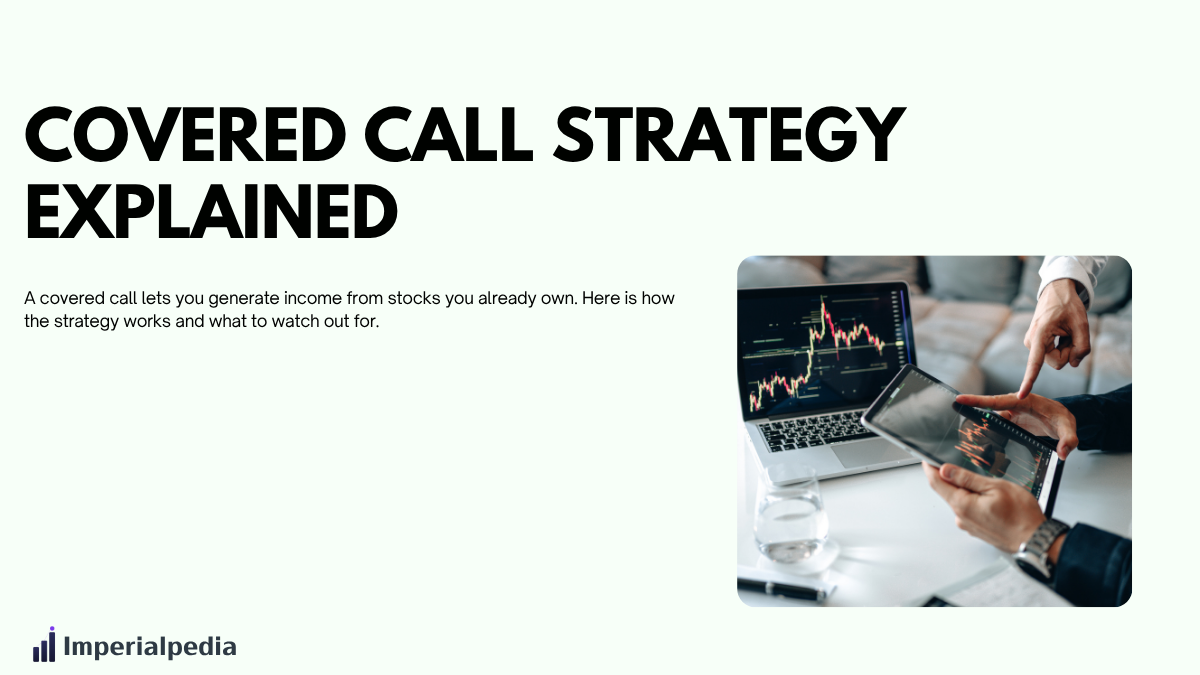 COVERED CALL STRATEGY EXPLAINED

A covered call lets you generate income from stocks you already own. Here is how the strategy works and what to watch out for.

Imperialpedia